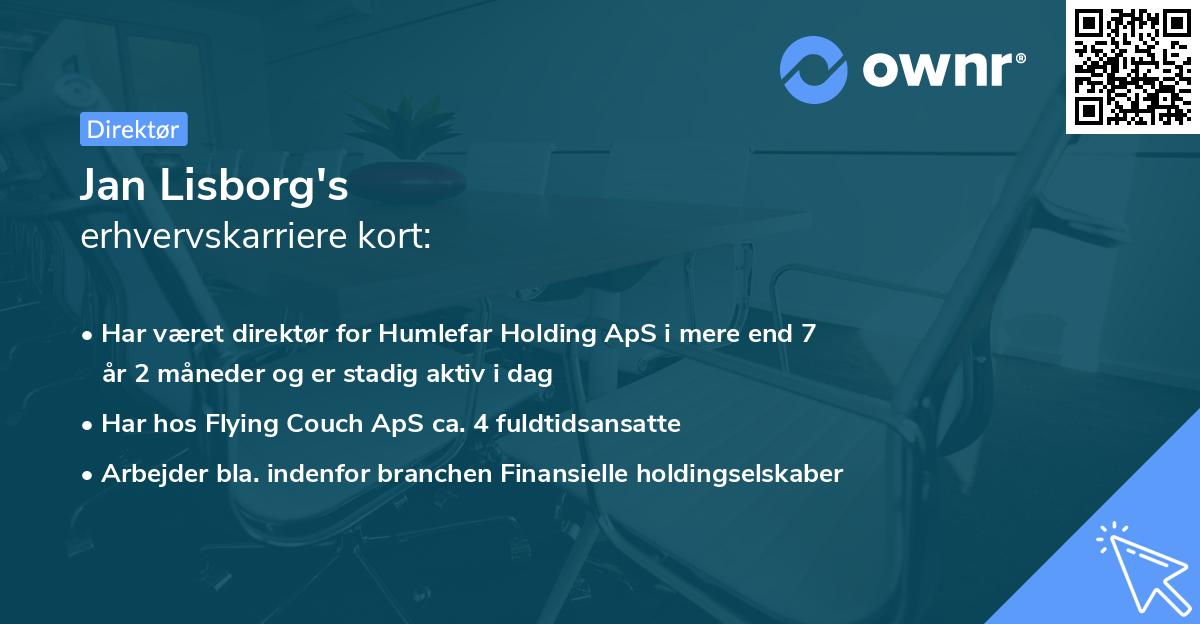 ownr®

Direktør

Jan Lisborg's
erhvervskarriere kort:

• Har været direktør for Humlefar Holding ApS i mere end 7 år 2 måneder og er stadig aktiv i dag
• Har hos Flying Couch ApS ca. 4 fuldtidsansatte
• Arbejder bla. indenfor branchen Finansielle holdingselskaber